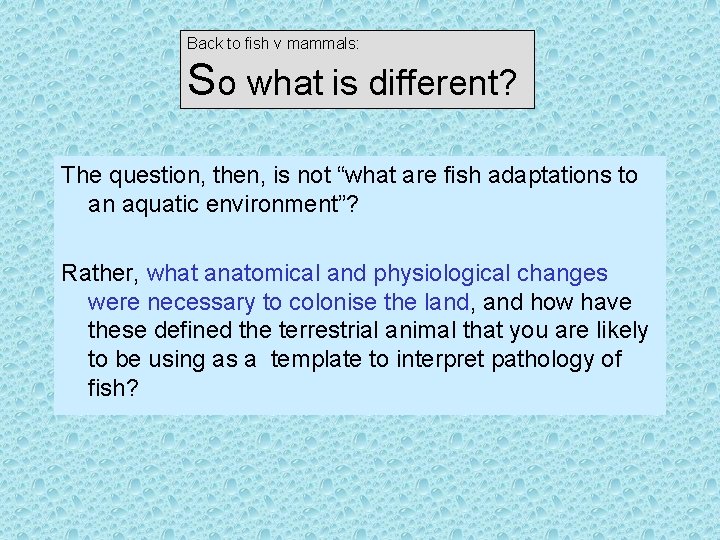 Back to fish v mammals:

So what is different?

The question, then, is not “what are fish adaptations to an aquatic environment”?

Rather, what anatomical and physiological changes were necessary to colonise the land, and how have these defined the terrestrial animal that you are likely to be using as a  template to interpret pathology of fish?